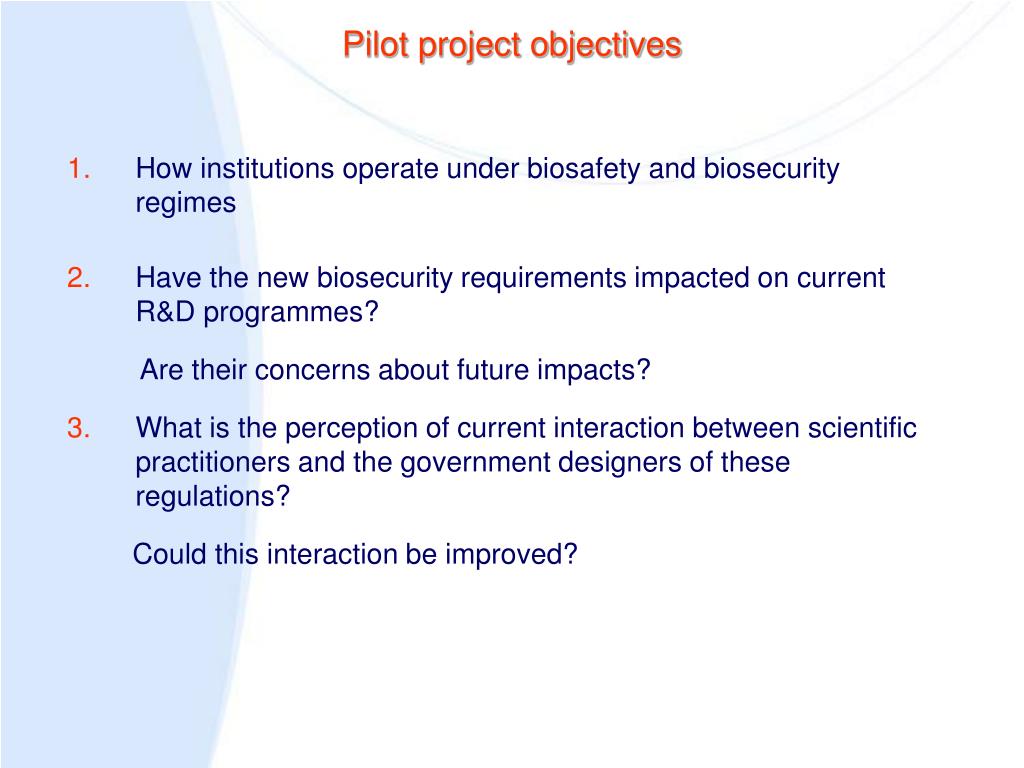 Pilot project objectives

1. How institutions operate under biosafety and biosecurity regimes

2. Have the new biosecurity requirements impacted on current R&D programmes?

Are their concerns about future impacts?

3. What is the perception of current interaction between scientific practitioners and the government designers of these regulations?

Could this interaction be improved?